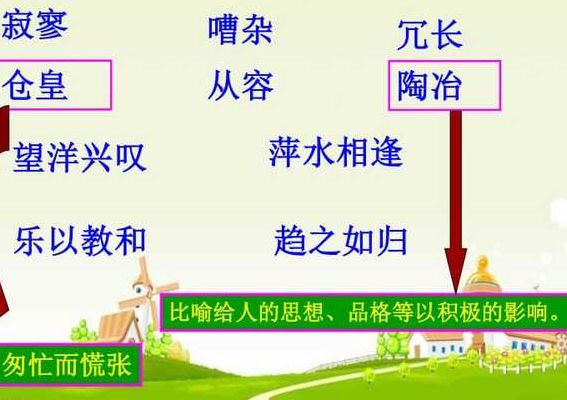 寂寥　嘈杂　冗长

仓皇　从容　陶冶

望洋兴叹　萍水相逢

乐以教和　趋之如归

比喻给人的思想、品格等以积极的影响。

匆忙而慌张